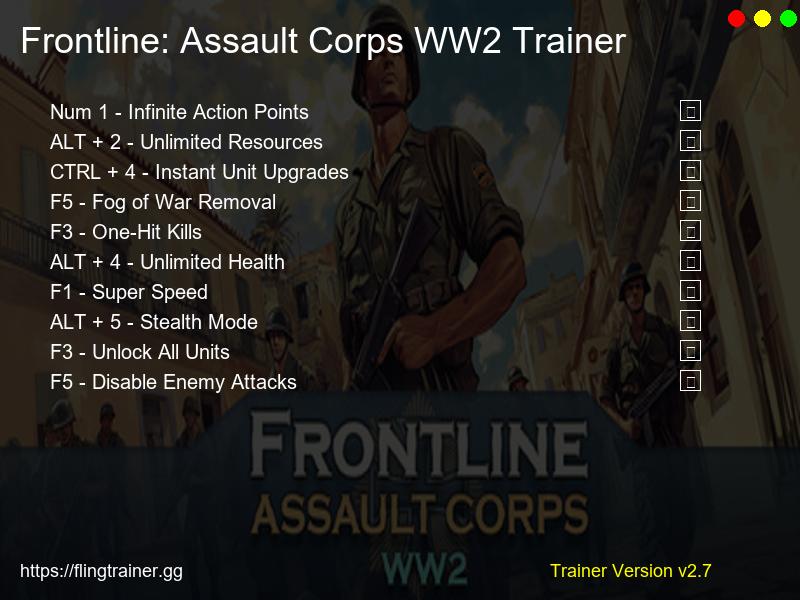 Frontline: Assault Corps WW2 Trainer

Num 1 - Infinite Action Points
ALT + 2 - Unlimited Resources
CTRL + 4 - Instant Unit Upgrades
F5 - Fog of War Removal
F3 - One-Hit Kills
ALT + 4 - Unlimited Health
F1 - Super Speed
ALT + 5 - Stealth Mode
F3 - Unlock All Units
F5 - Disable Enemy Attacks

FRONTLINE
ASSAULT CORPS
WW2

https://flingtrainer.gg

Trainer Version v2.7